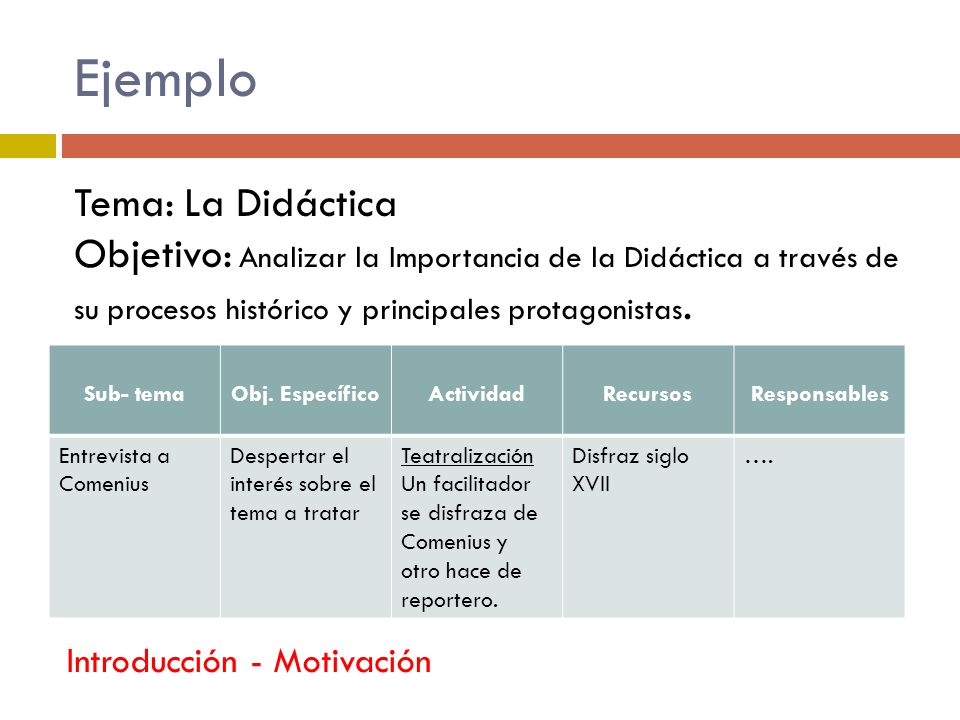 Ejemplo

Tema: La Didáctica
Objetivo: Analizar la Importancia de la Didáctica a través de su procesos histórico y principales protagonistas.

| Sub- tema | Obj. Específico | Actividad | Recursos | Responsables |
|---|---|---|---|---|
| Entrevista a Comenius | Despertar el interés sobre el tema a tratar | Teatralización Un facilitador se disfraza de Comenius y otro hace de reportero. | Disfraz siglo XVII | …. |

Introducción - Motivación